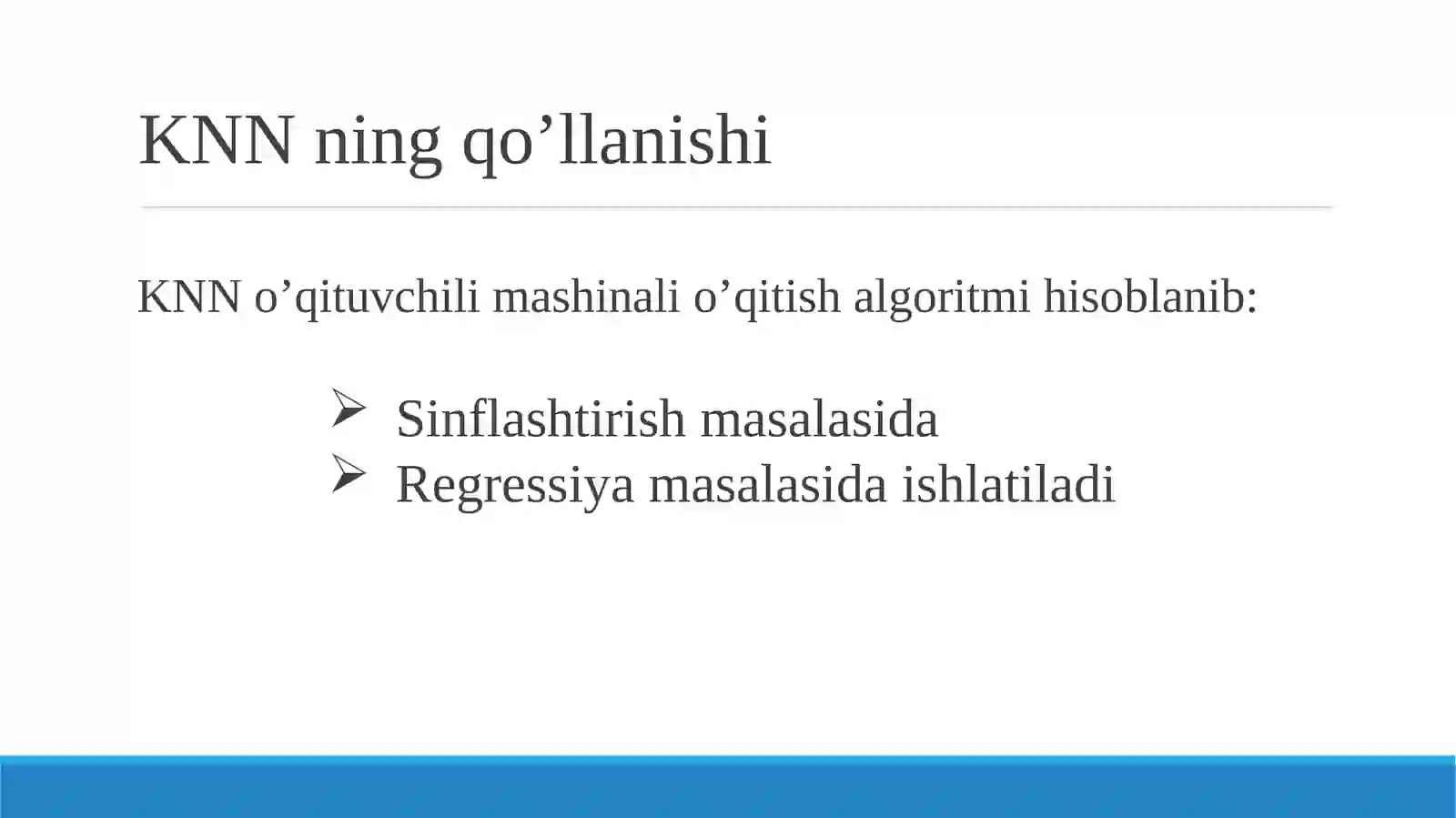 KNN ning qo’llanishi

KNN o’qituvchili mashinali o’qitish algoritmi hisoblanib:

➢ Sinflashtirish masalasida
➢ Regressiya masalasida ishlatiladi